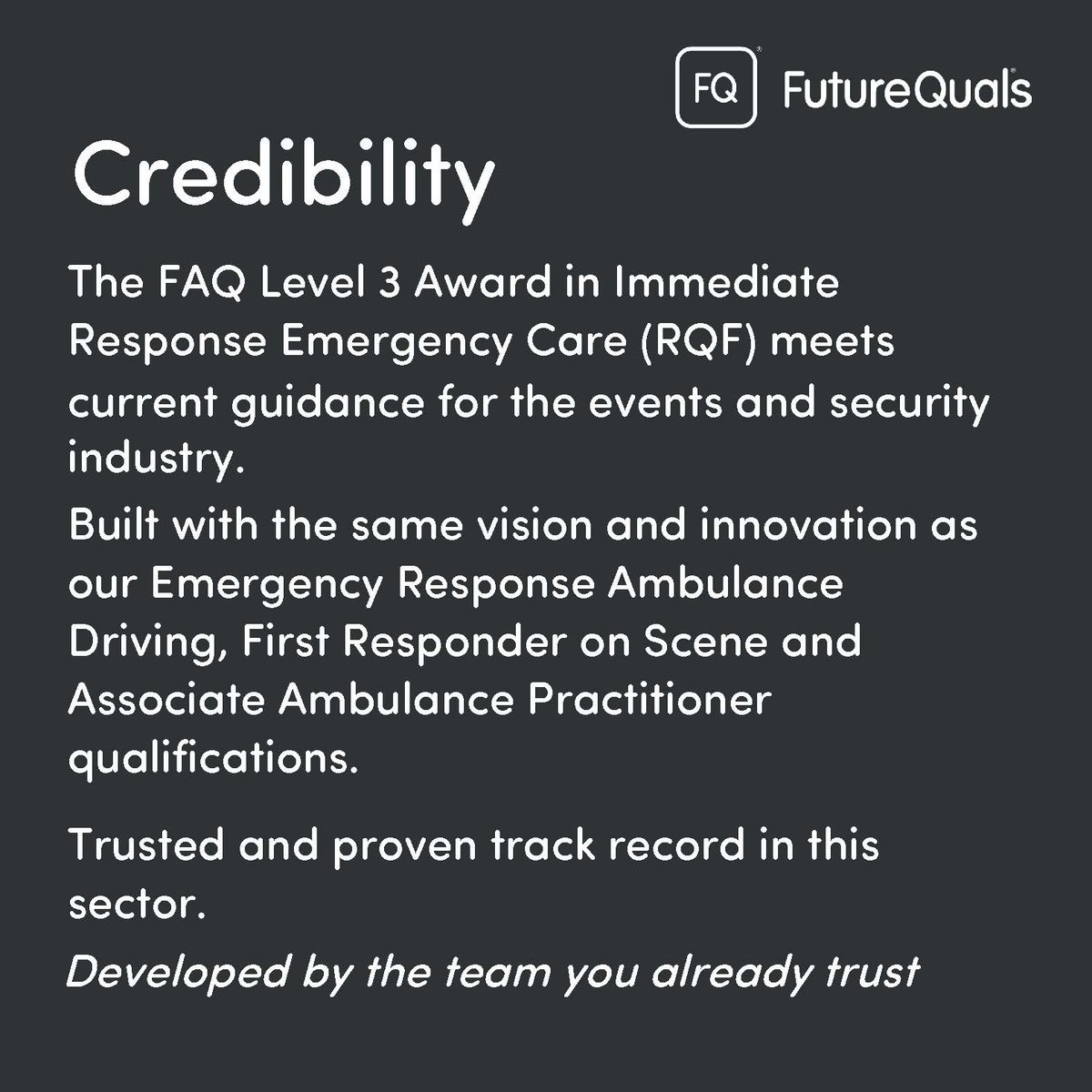 FQ FutureQuals

Credibility

The FAQ Level 3 Award in Immediate Response Emergency Care (RQF) meets current guidance for the events and security industry.

Built with the same vision and innovation as our Emergency Response Ambulance Driving, First Responder on Scene and Associate Ambulance Practitioner qualifications.

Trusted and proven track record in this sector.

Developed by the team you already trust